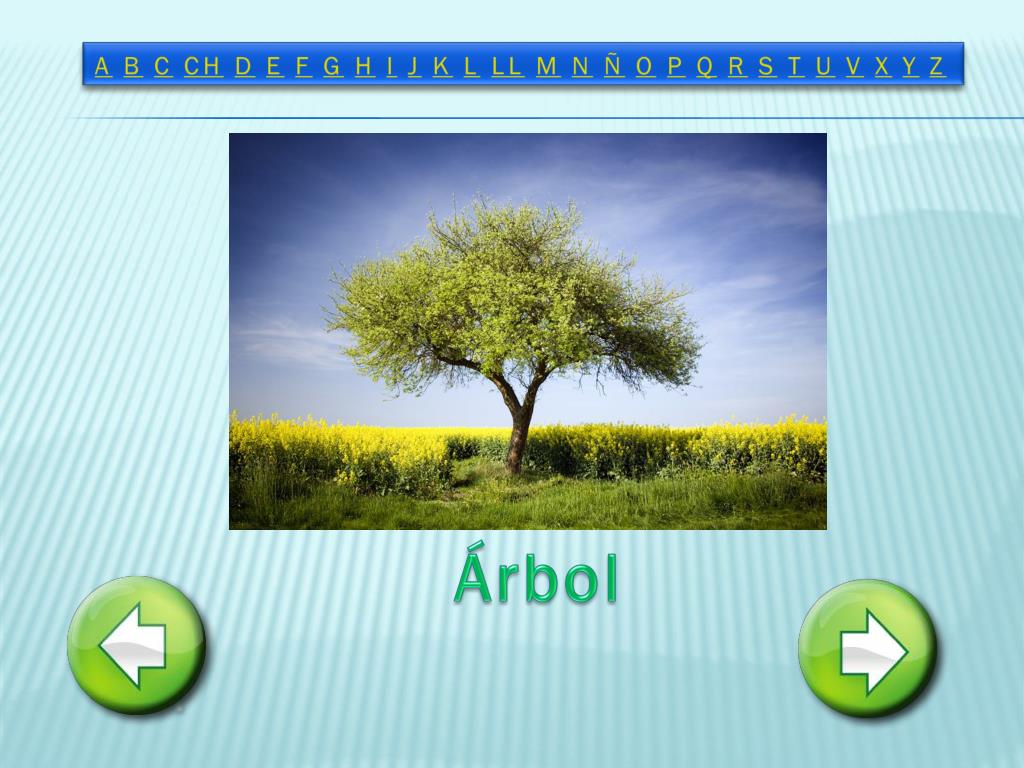 A B C CH D E F G H I J K L LL M N Ñ O P Q R S T U V X Y Z

Árbol